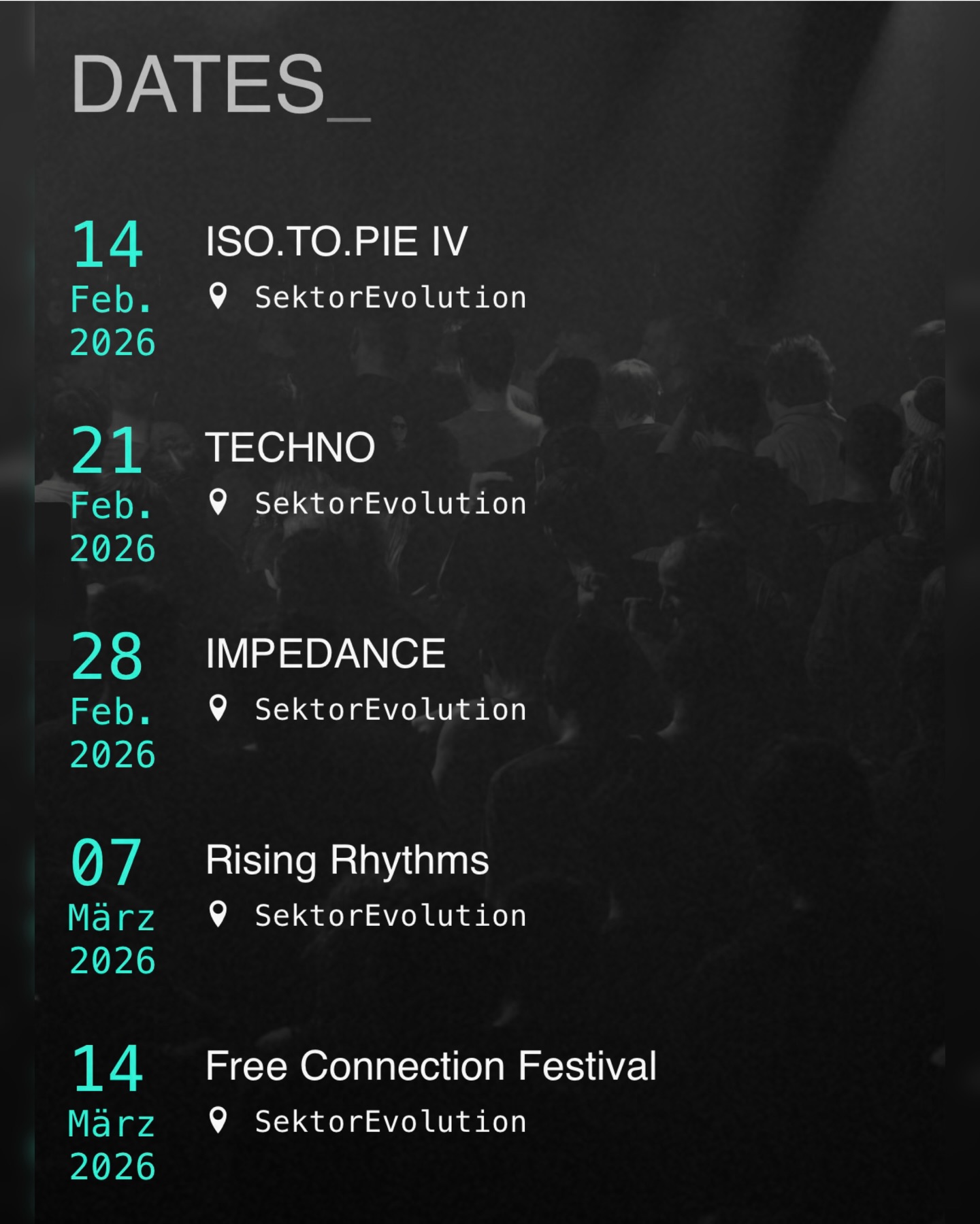 DATES_

14
Feb.
2026

ISO.TO.PIE IV

SektorEvolution

21
Feb.
2026

TECHNO

SektorEvolution

28
Feb.
2026

IMPEDANCE

SektorEvolution

07
März
2026

Rising Rhythms

SektorEvolution

14
März
2026

Free Connection Festival

SektorEvolution